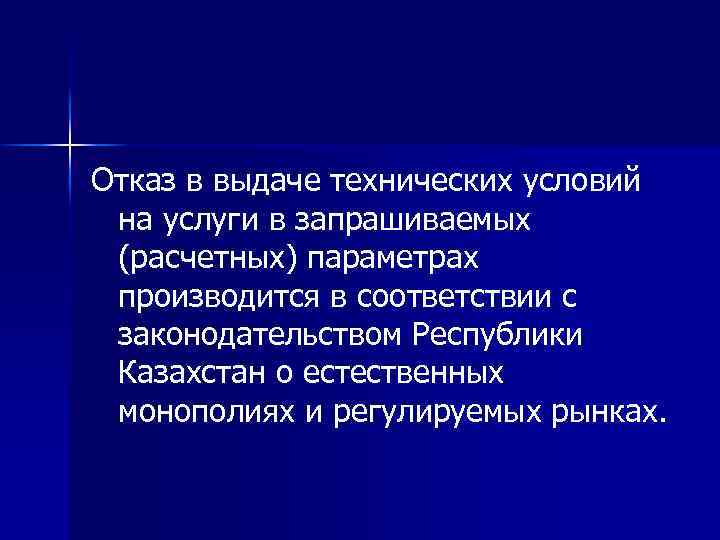 Отказ в выдаче технических условий на услуги в запрашиваемых (расчетных) параметрах производится в соответствии с законодательством Республики Казахстан о естественных монополиях и регулируемых рынках.